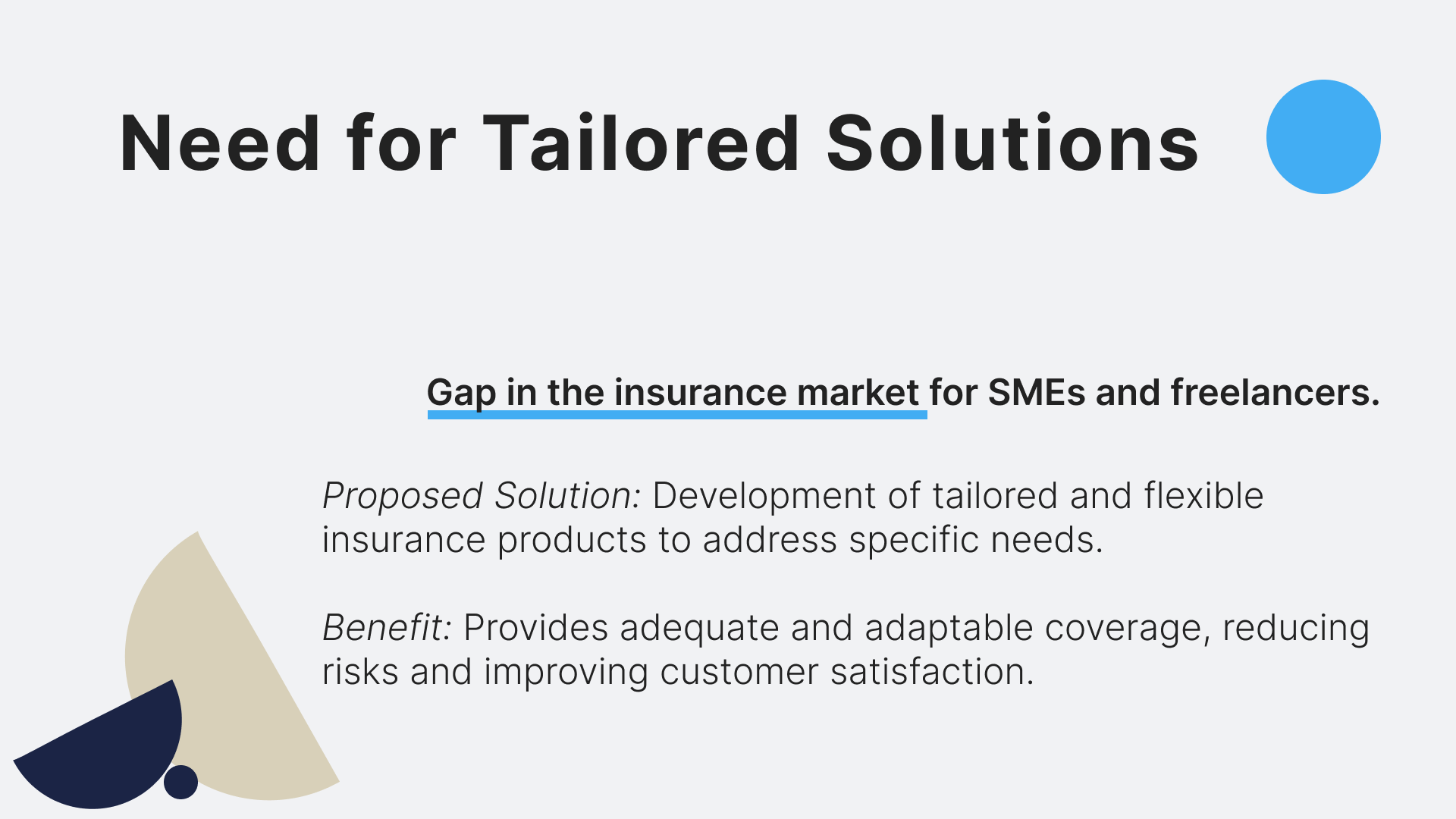 Need for Tailored Solutions

Gap in the insurance market for SMEs and freelancers.

Proposed Solution: Development of tailored and flexible insurance products to address specific needs.

Benefit: Provides adequate and adaptable coverage, reducing risks and improving customer satisfaction.